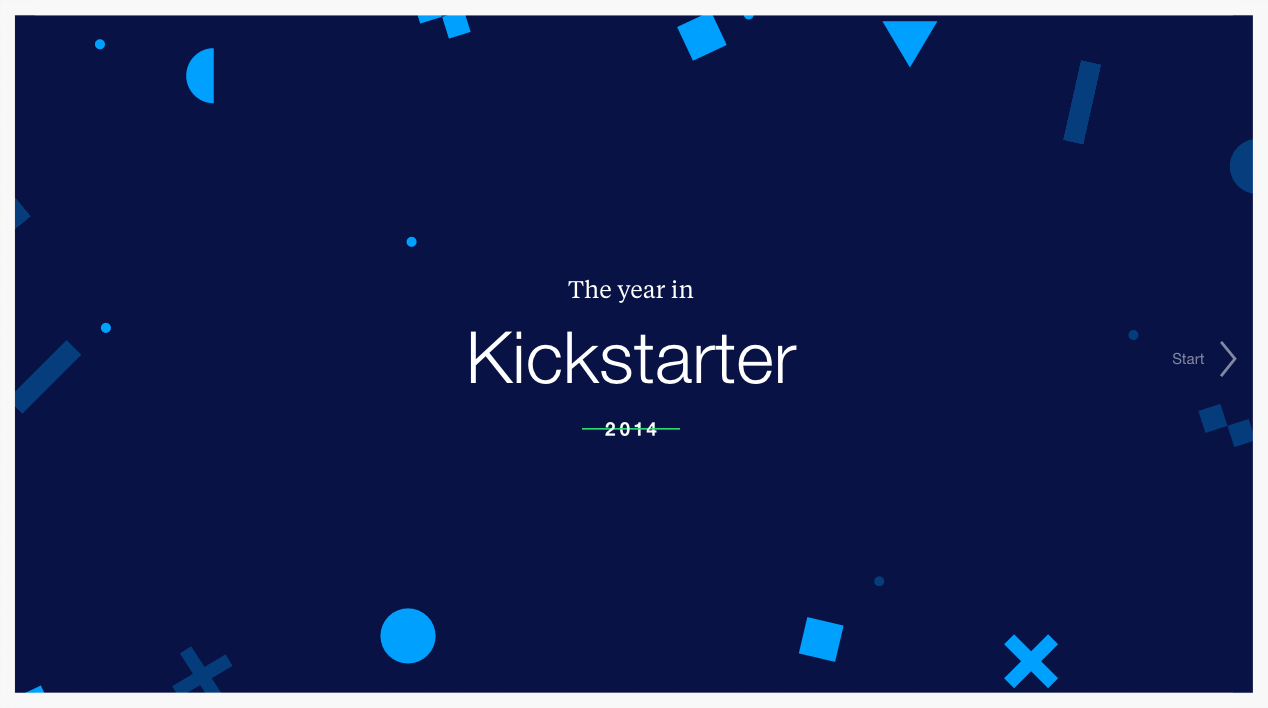 The year in

Kickstarter

2014

Start